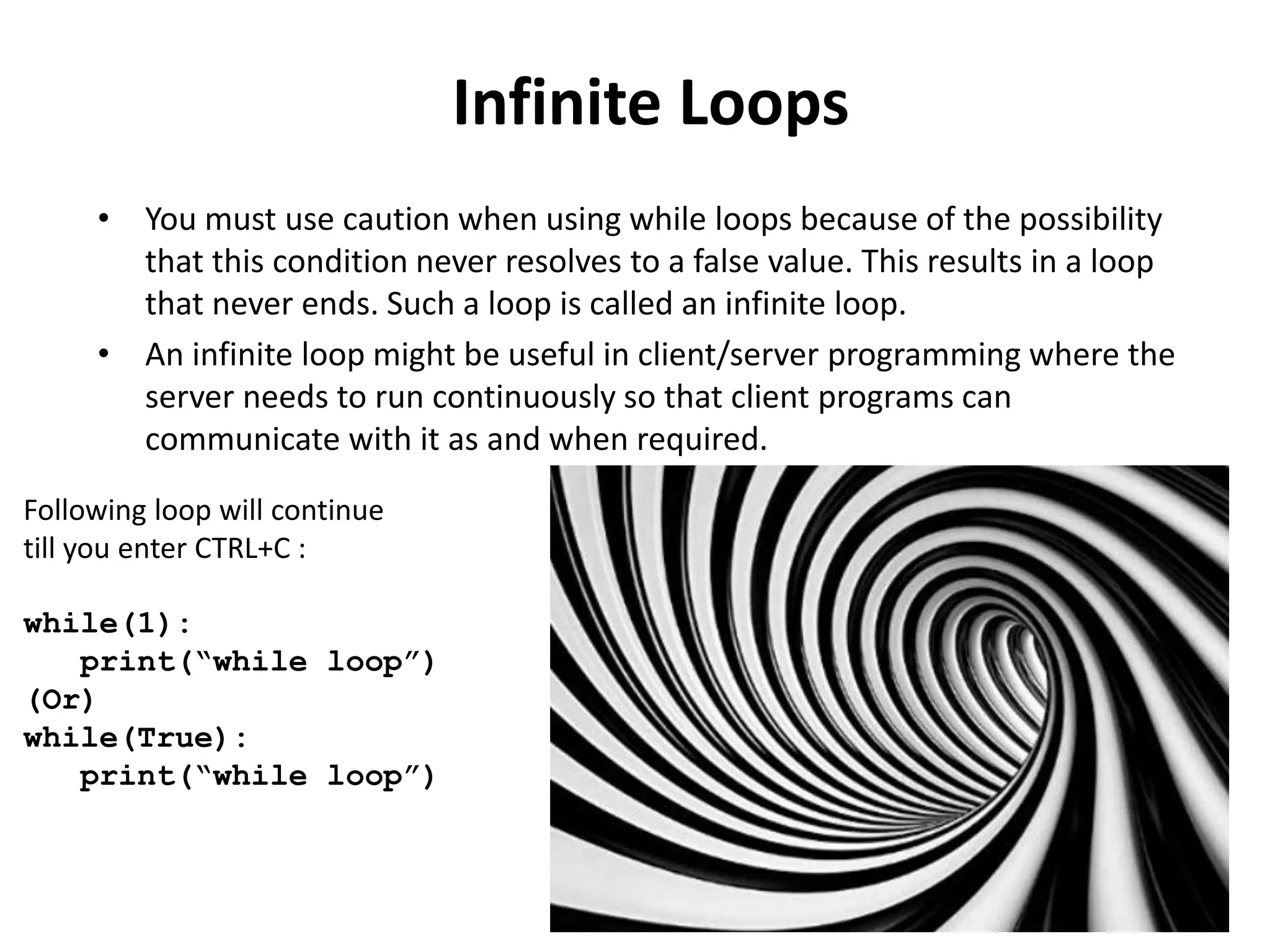 Infinite Loops

• You must use caution when using while loops because of the possibility that this condition never resolves to a false value. This results in a loop that never ends. Such a loop is called an infinite loop.
• An infinite loop might be useful in client/server programming where the server needs to run continuously so that client programs can communicate with it as and when required.

Following loop will continue till you enter CTRL+C :

while(1):
   print(“while loop”)
(Or)
while(True):
   print(“while loop”)